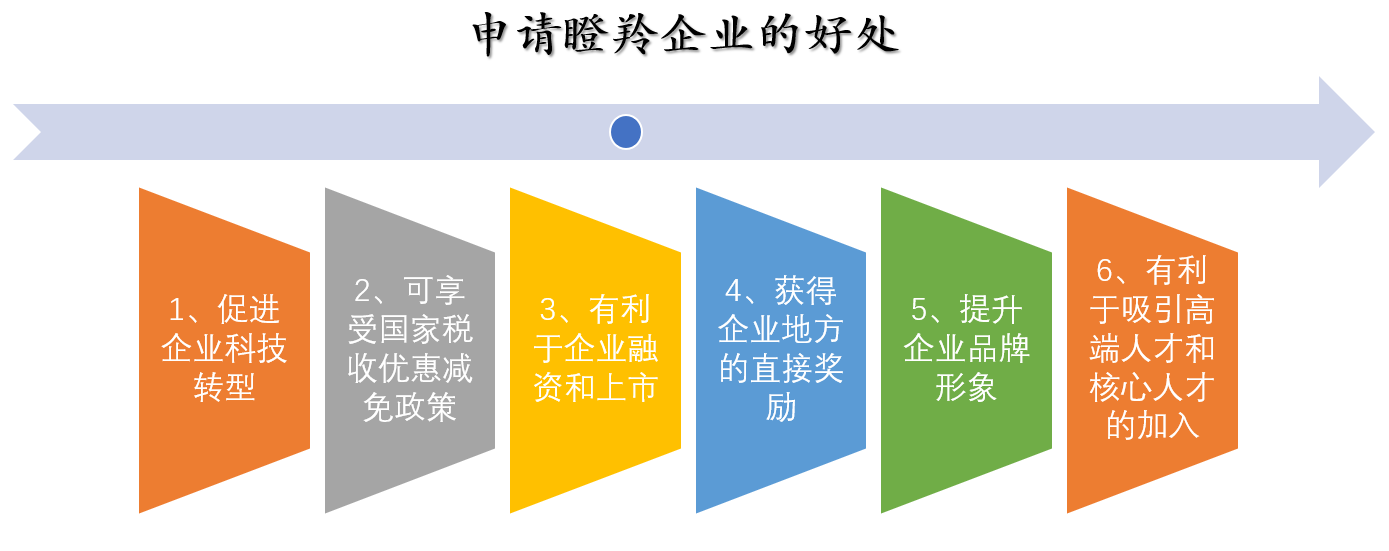 申请瞪羚企业的好处

1、促进企业科技转型

2、可享受国家税收优惠减免政策

3、有利于企业融资和上市

4、获得企业地方的直接奖励

5、提升企业品牌形象

6、有利于吸引高端人才和核心人才的加入